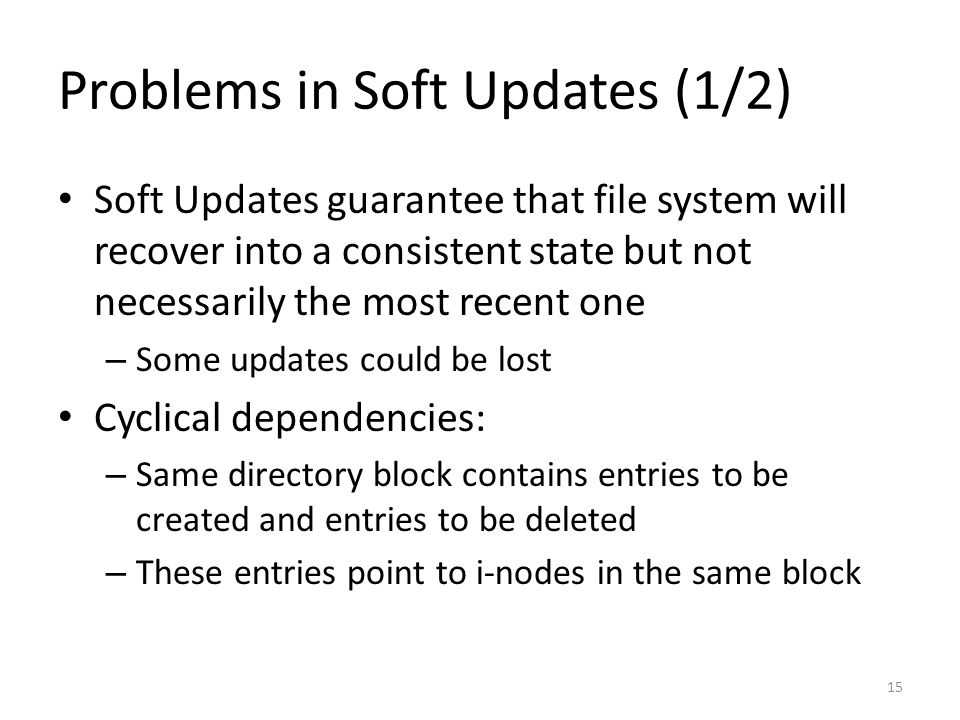 Problems in Soft Updates (1/2)

• Soft Updates guarantee that file system will recover into a consistent state but not necessarily the most recent one

– Some updates could be lost

• Cyclical dependencies:

– Same directory block contains entries to be created and entries to be deleted

– These entries point to i-nodes in the same block

15